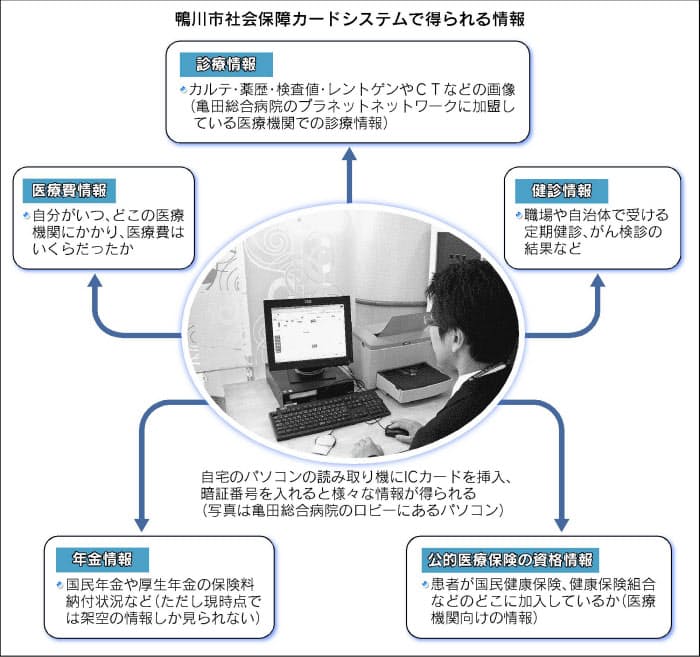 鴨川市社会保障カードシステムで得られる情報

診療情報
カルテ・薬歴・検査値・レントゲンやＣＴなどの画像（亀田総合病院のプラネットネットワークに加盟している医療機関での診療情報）

医療費情報
自分がいつ、どこの医療機関にかかり、医療費はいくらだったか

健診情報
職場や自治体で受ける定期健診、がん検診の結果など

自宅のパソコンの読み取り機にICカードを挿入、暗証番号を入れると様々な情報が得られる（写真は亀田総合病院のロビーにあるパソコン）

年金情報
国民年金や厚生年金の保険料納付状況など（ただし現時点では架空の情報しか見られない）

公的医療保険の資格情報
患者が国民健康保険、健康保険組合などのどこに加入しているか（医療機関向けの情報）